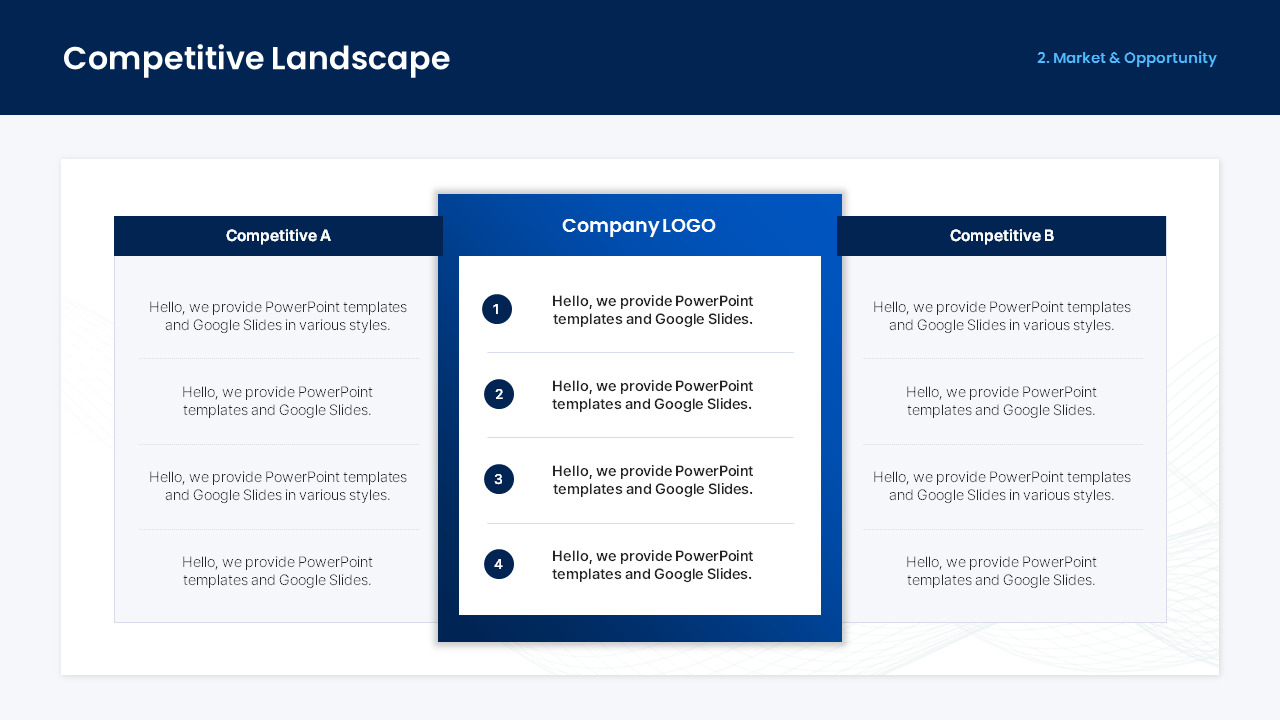 Competitive Landscape

2. Market & Opportunity

Competitive A

Hello, we provide PowerPoint templates and Google Slides in various styles.

Hello, we provide PowerPoint templates and Google Slides.

Hello, we provide PowerPoint templates and Google Slides in various styles.

Hello, we provide PowerPoint templates and Google Slides.

Company LOGO

1 Hello, we provide PowerPoint templates and Google Slides.

2 Hello, we provide PowerPoint templates and Google Slides.

3 Hello, we provide PowerPoint templates and Google Slides.

4 Hello, we provide PowerPoint templates and Google Slides.

Competitive B

Hello, we provide PowerPoint templates and Google Slides in various styles.

Hello, we provide PowerPoint templates and Google Slides.

Hello, we provide PowerPoint templates and Google Slides in various styles.

Hello, we provide PowerPoint templates and Google Slides.